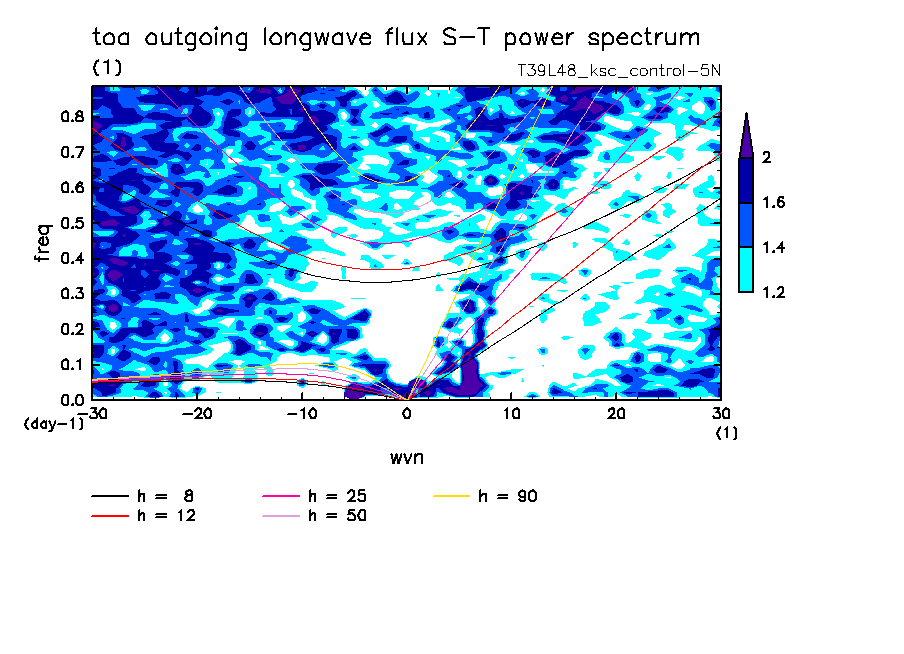 toa outgoing longwave flux S-T power spectrum

(1)

T39L48_ksc_control-5N

freq

0.8
0.7
0.6
0.5
0.4
0.3
0.2
0.1
0.0

(day-1)

-30 -20 -10 0 10 20 30

(1)

wvn

2
1.6
1.4
1.2

h = 8
h = 12
h = 25
h = 50
h = 90